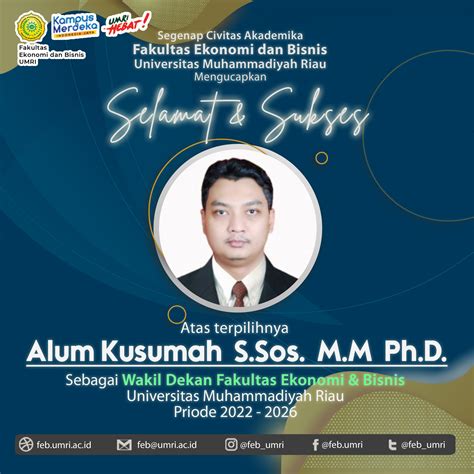 Fakultas Ekonomi dan Bisnis UMRI

Kampus Merdeka INDONESIA JAYA

UMRI HEBAT!

Segenap Civitas Akademika
Fakultas Ekonomi dan Bisnis
Universitas Muhammadiyah Riau
Mengucapkan

Selamat & Sukses

Atas terpilihnya
Alum Kusumah S.Sos. M.M Ph.D.
Sebagai Wakil Dekan Fakultas Ekonomi & Bisnis
Universitas Muhammadiyah Riau
Priode 2022 - 2026

feb.umri.ac.id feb@umri.ac.id @feb_umri @feb.umri @feb_umri